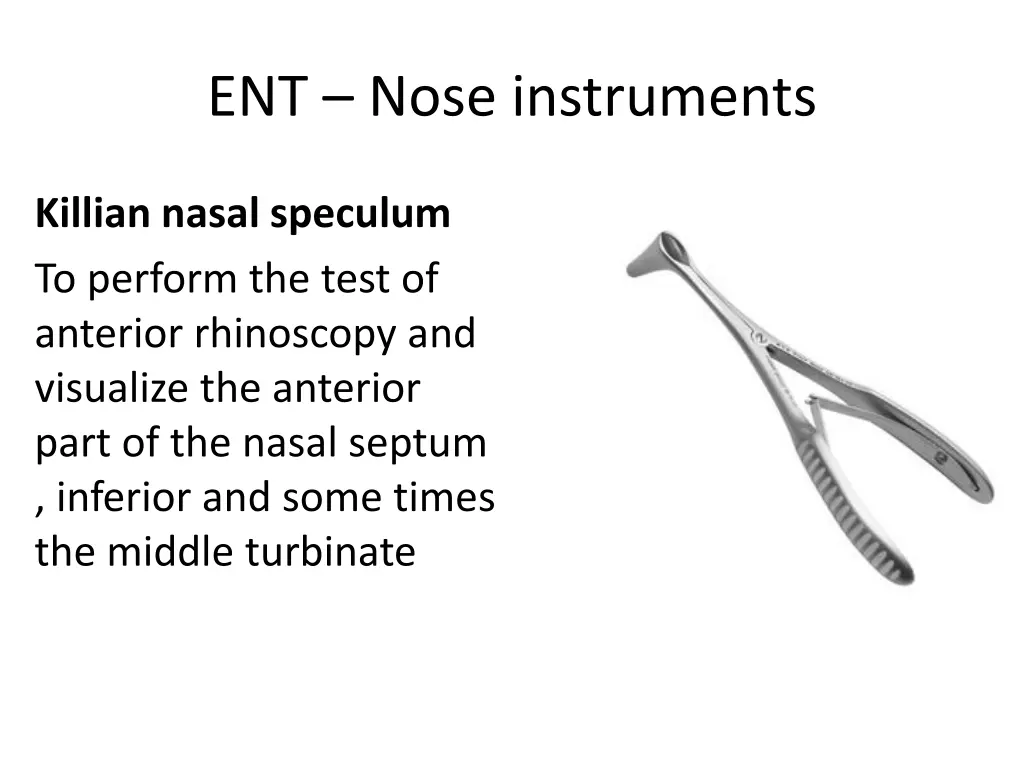 ENT – Nose instruments

Killian nasal speculum

To perform the test of anterior rhinoscopy and visualize the anterior part of the nasal septum , inferior and some times the middle turbinate